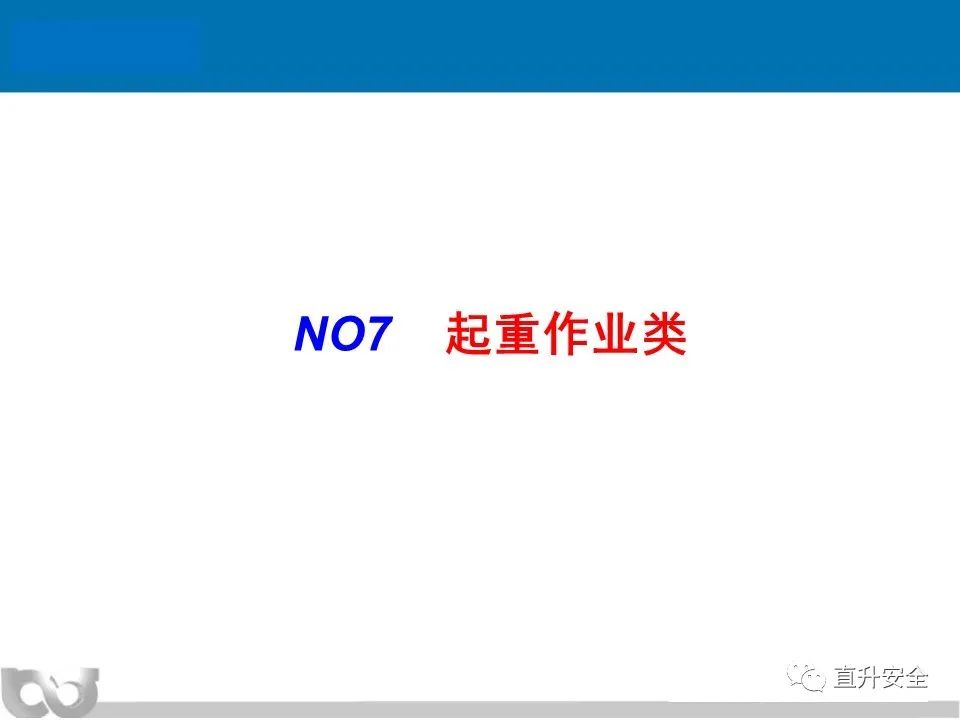 NO7 起重作业类

直升安全